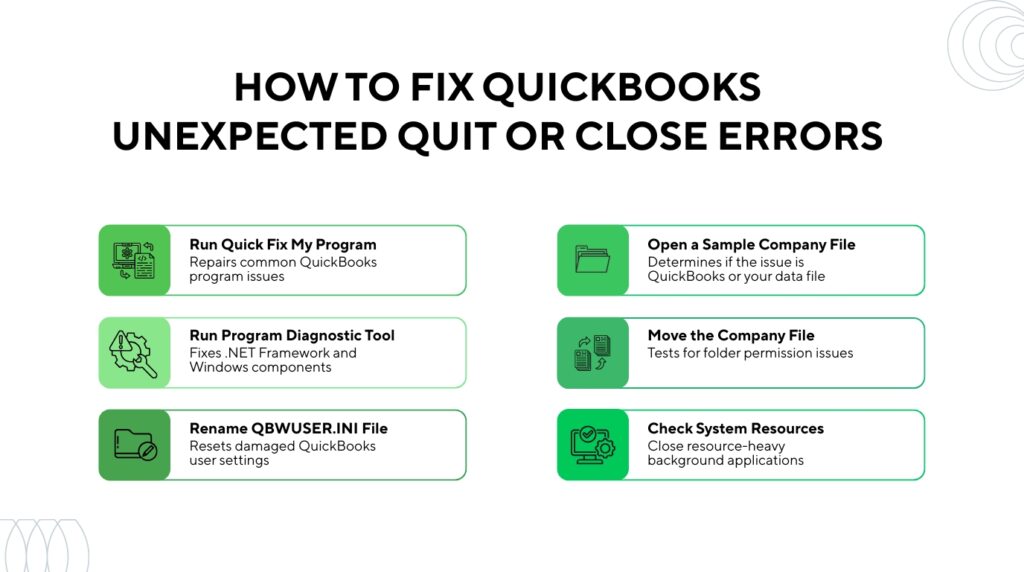 HOW TO FIX QUICKBOOKS UNEXPECTED QUIT OR CLOSE ERRORS

Run Quick Fix My Program
Repairs common QuickBooks program issues

Run Program Diagnostic Tool
Fixes .NET Framework and Windows components

Rename QBWUSER.INI File
Resets damaged QuickBooks user settings

Open a Sample Company File
Determines if the issue is QuickBooks or your data file

Move the Company File
Tests for folder permission issues

Check System Resources
Close resource-heavy background applications